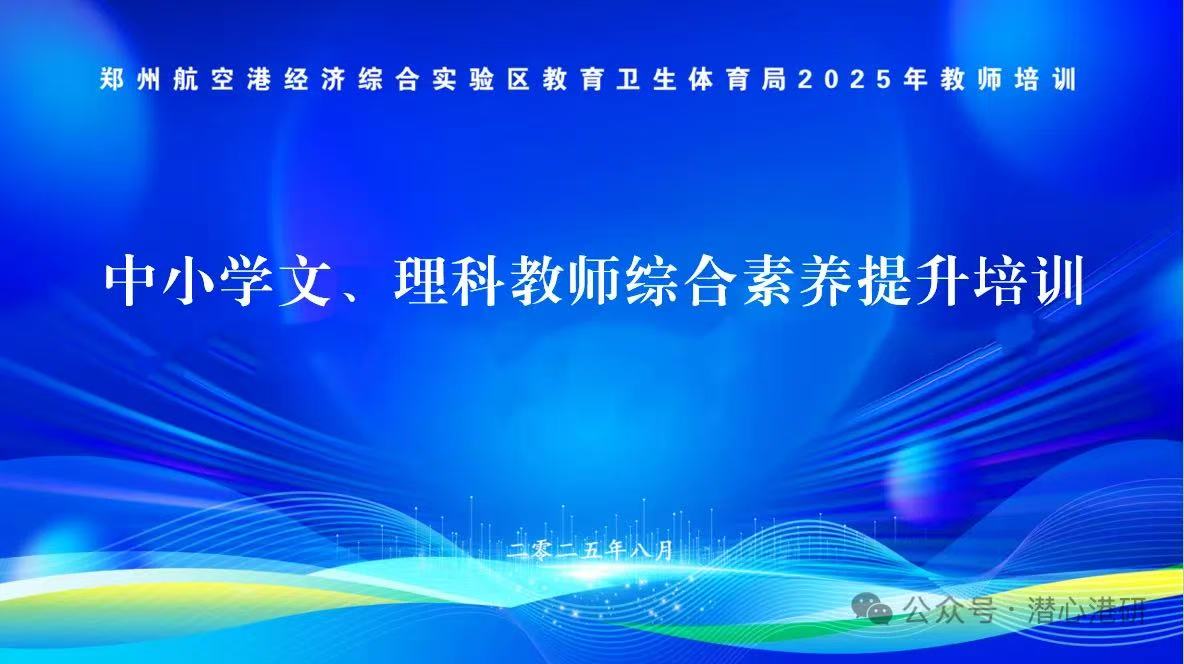 郑州航空港经济综合实验区教育卫生体育局2025年教师培训

中小学文、理科教师综合素养提升培训

二零二五年八月

公众号 · 潜心港研